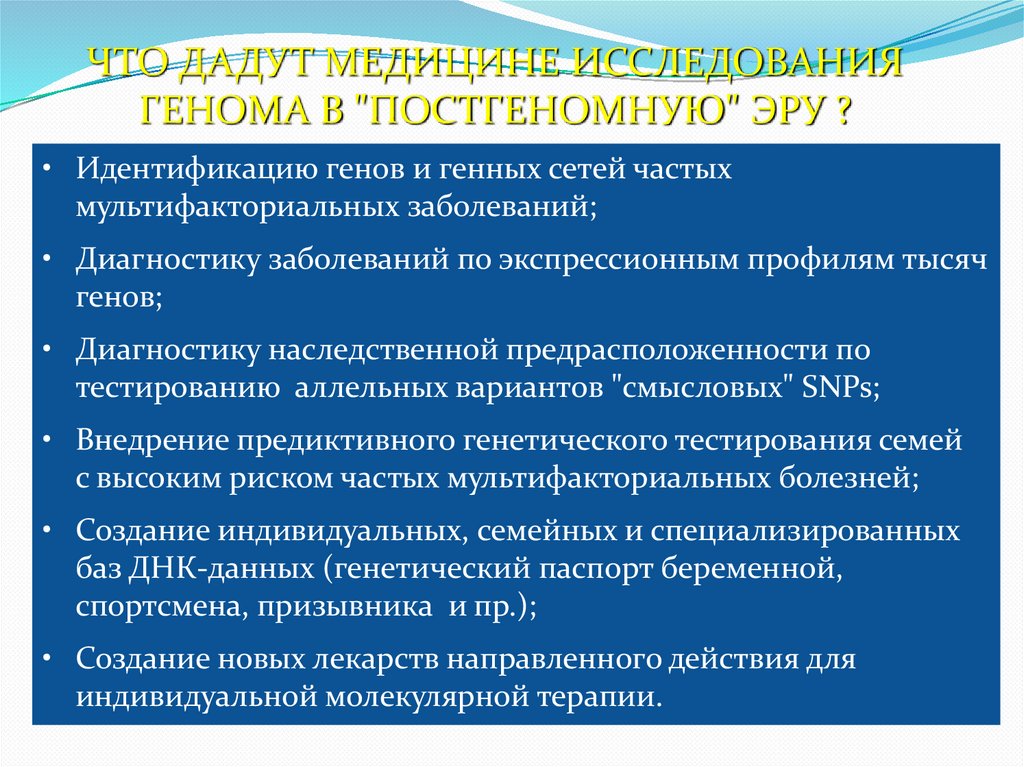 ЧТО ДАДУТ МЕДИЦИНЕ ИССЛЕДОВАНИЯ ГЕНОМА В "ПОСТГЕНОМНУЮ" ЭРУ ?

• Идентификацию генов и генных сетей частых мультифакториальных заболеваний;

• Диагностику заболеваний по экспрессионным профилям тысяч генов;

• Диагностику наследственной предрасположенности по тестированию аллельных вариантов "смысловых" SNPs;

• Внедрение предиктивного генетического тестирования семей с высоким риском частых мультифакториальных болезней;

• Создание индивидуальных, семейных и специализированных баз ДНК-данных (генетический паспорт беременной, спортсмена, призывника и пр.);

• Создание новых лекарств направленного действия для индивидуальной молекулярной терапии.